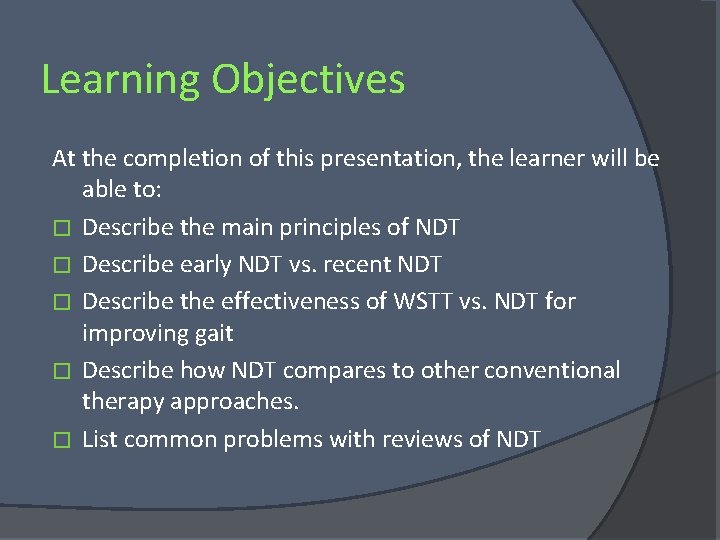 Learning Objectives

At the completion of this presentation, the learner will be able to:

□ Describe the main principles of NDT
□ Describe early NDT vs. recent NDT
□ Describe the effectiveness of WSTT vs. NDT for improving gait
□ Describe how NDT compares to other conventional therapy approaches.
□ List common problems with reviews of NDT